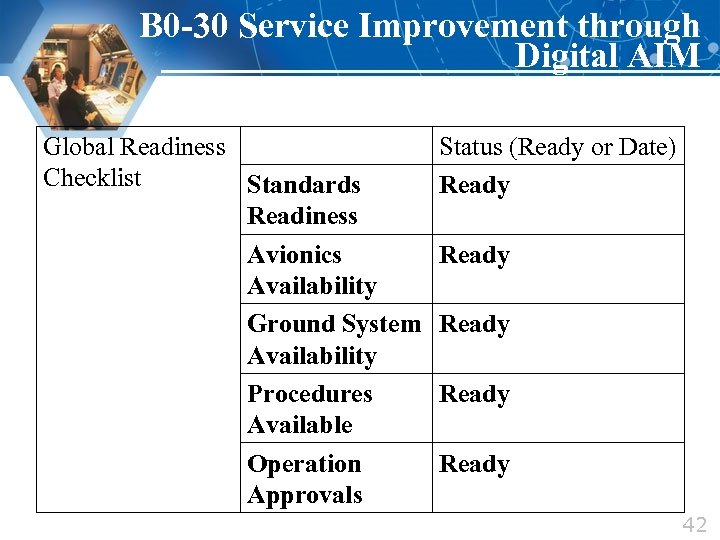 B0-30 Service Improvement through Digital AIM

| Global Readiness Checklist | | Status (Ready or Date) |
|---|---|---|
| | Standards Readiness | Ready |
| | Avionics Availability | Ready |
| | Ground System Availability | Ready |
| | Procedures Available | Ready |
| | Operation Approvals | Ready |

42